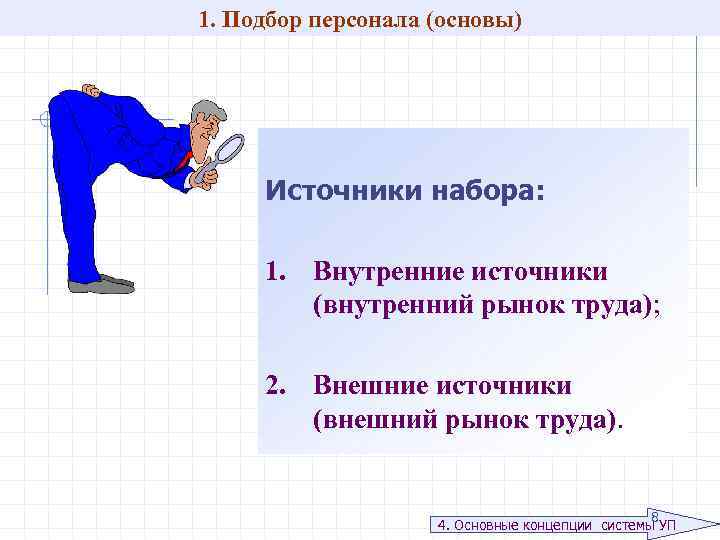 1. Подбор персонала (основы)

Источники набора:

1. Внутренние источники (внутренний рынок труда);

2. Внешние источники (внешний рынок труда).

8

4. Основные концепции системы УП